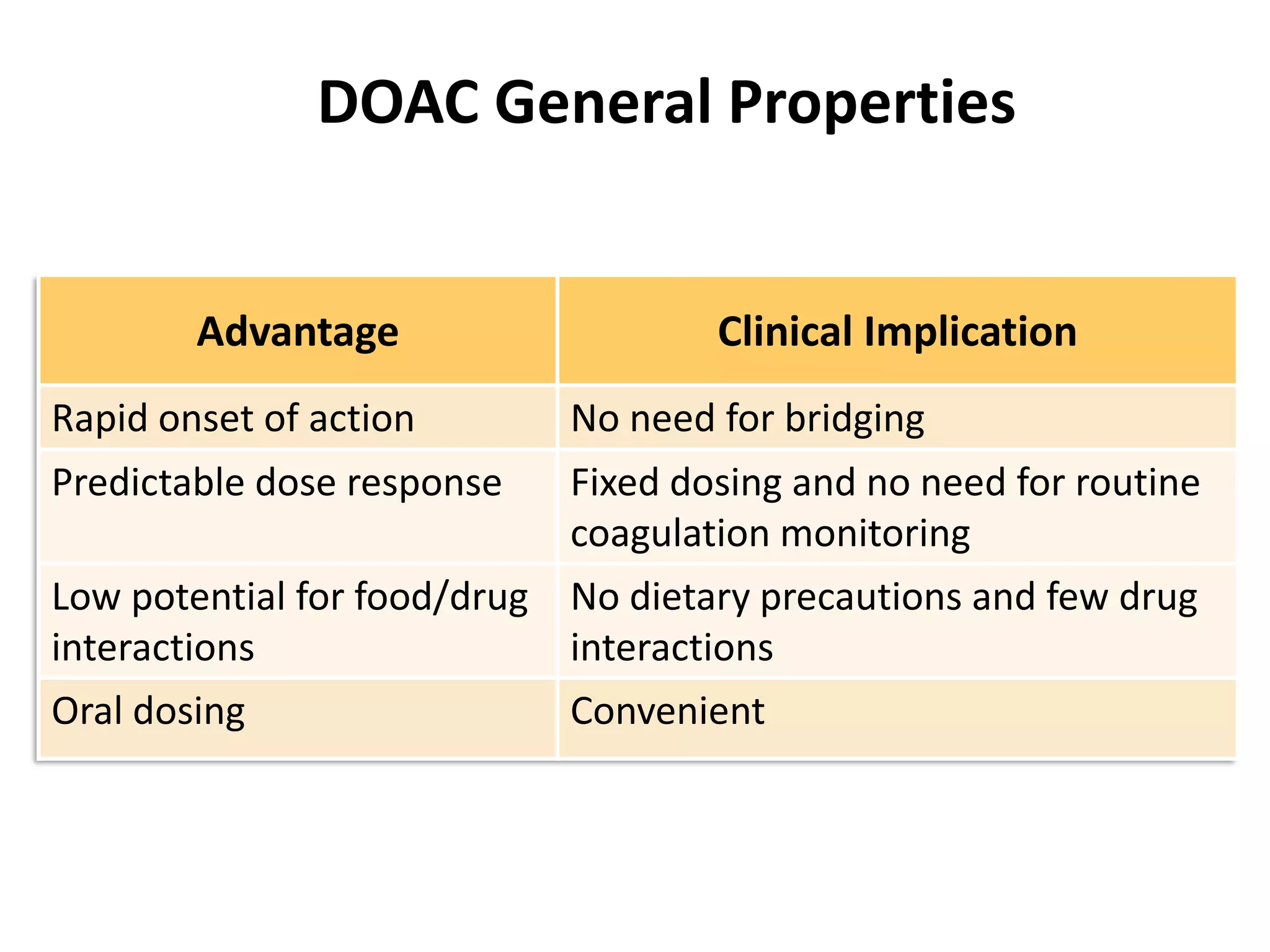 DOAC General Properties

| Advantage | Clinical Implication |
|---|---|
| Rapid onset of action | No need for bridging |
| Predictable dose response | Fixed dosing and no need for routine coagulation monitoring |
| Low potential for food/drug interactions | No dietary precautions and few drug interactions |
| Oral dosing | Convenient |